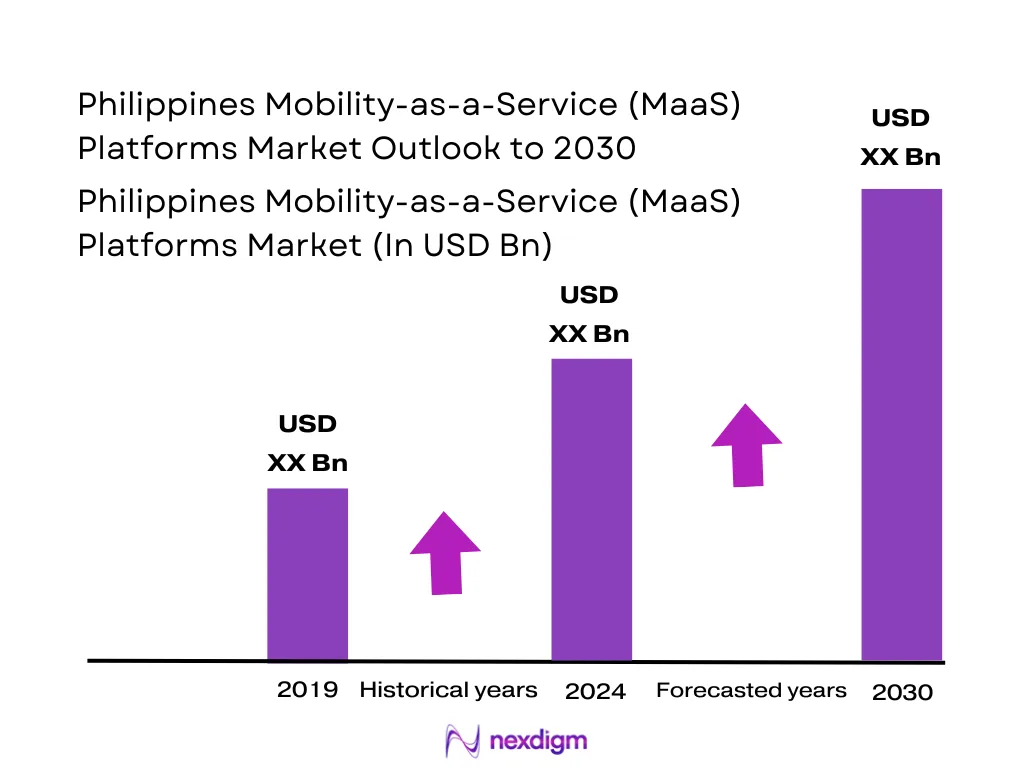 Philippines Mobility-as-a-Service (MaaS) Platforms Market Outlook to 2030

Philippines Mobility-as-a-Service (MaaS) Platforms Market (In USD Bn)

USD XX Bn

USD XX Bn

USD XX Bn

2019 Historical years 2024 Forecasted years 2030

nexdigm